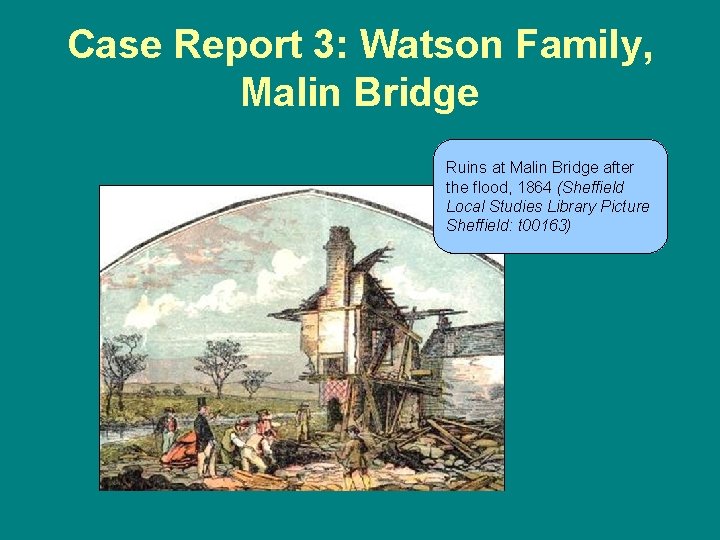 Case Report 3: Watson Family, Malin Bridge

Ruins at Malin Bridge after the flood, 1864 (Sheffield Local Studies Library Picture Sheffield: t00163)